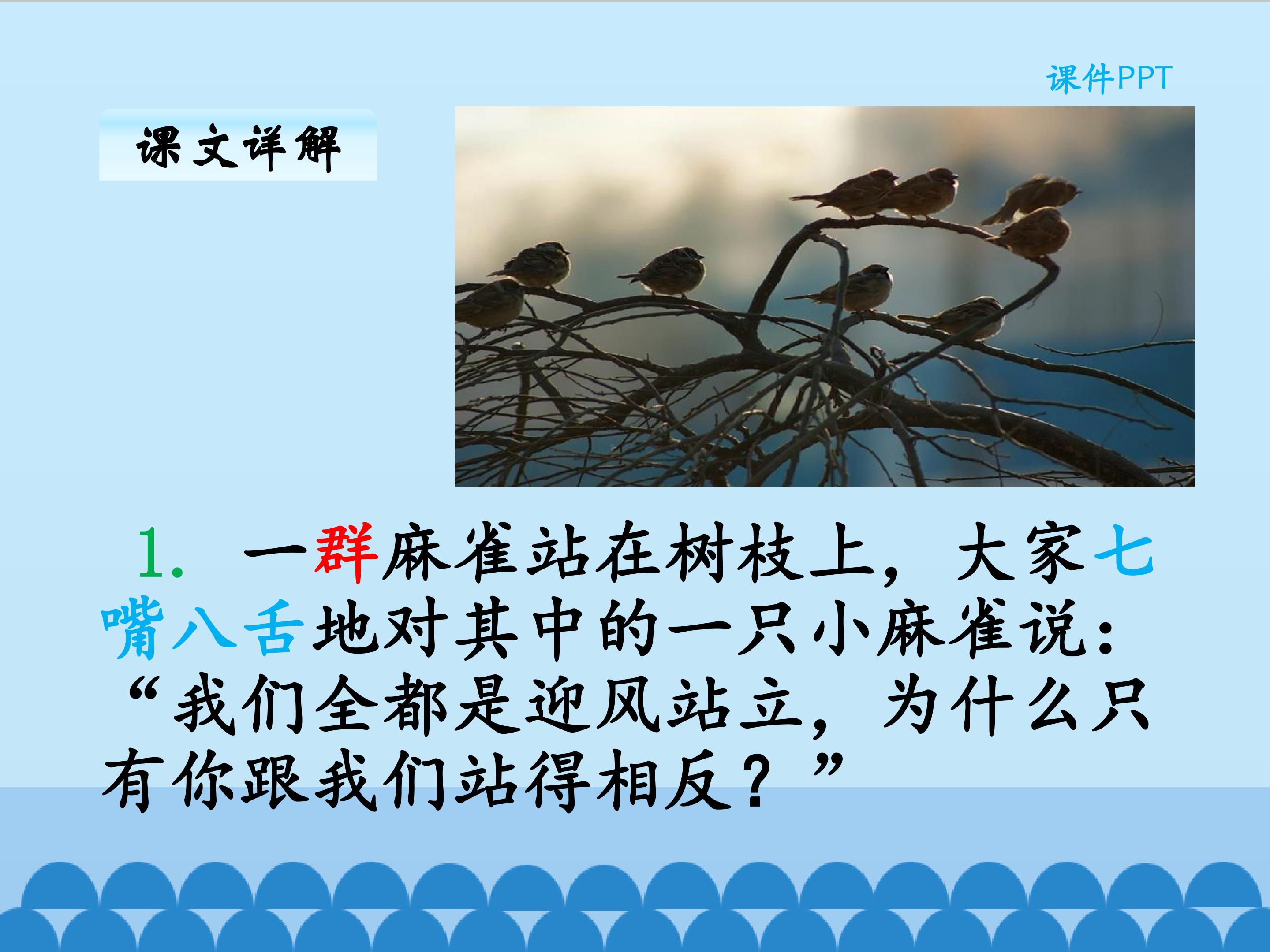 课件PPT

课文详解

1.一群麻雀站在树枝上，大家七嘴八舌地对其中的一只小麻雀说：“我们全都是迎风站立，为什么只有你跟我们站得相反？”